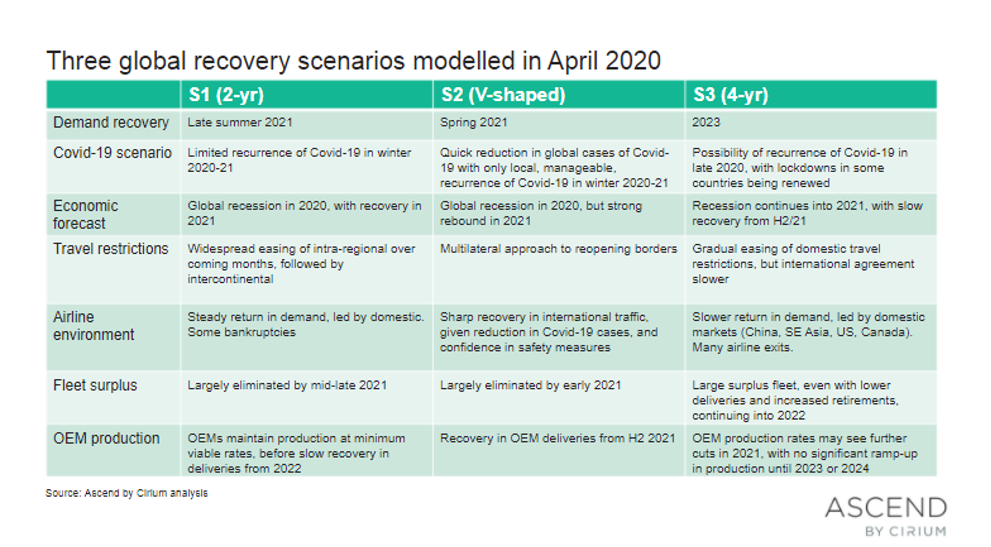 Three global recovery scenarios modelled in April 2020

| | S1 (2-yr) | S2 (V-shaped) | S3 (4-yr) |
|---|---|---|---|
| Demand recovery | Late summer 2021 | Spring 2021 | 2023 |
| Covid-19 scenario | Limited recurrence of Covid-19 in winter 2020-21 | Quick reduction in global cases of Covid-19 with only local, manageable, recurrence of Covid-19 in winter 2020-21 | Possibility of recurrence of Covid-19 in late 2020, with lockdowns in some countries being renewed |
| Economic forecast | Global recession in 2020, with recovery in 2021 | Global recession in 2020, but strong rebound in 2021 | Recession continues into 2021, with slow recovery from H2/21 |
| Travel restrictions | Widespread easing of intra-regional over coming months, followed by intercontinental | Multilateral approach to reopening borders | Gradual easing of domestic travel restrictions, but international agreement slower |
| Airline environment | Steady return in demand, led by domestic. Some bankruptcies | Sharp recovery in international traffic, given reduction in Covid-19 cases, and confidence in safety measures | Slower return in demand, led by domestic markets (China, SE Asia, US, Canada). Many airline exits. |
| Fleet surplus | Largely eliminated by mid-late 2021 | Largely eliminated by early 2021 | Large surplus fleet, even with lower deliveries and increased retirements, continuing into 2022 |
| OEM production | OEMs maintain production at minimum viable rates, before slow recovery in deliveries from 2022 | Recovery in OEM deliveries from H2 2021 | OEM production rates may see further cuts in 2021, with no significant ramp-up in production until 2023 or 2024 |

Source: Ascend by Cirium analysis

ASCEND
BY CIRIUM